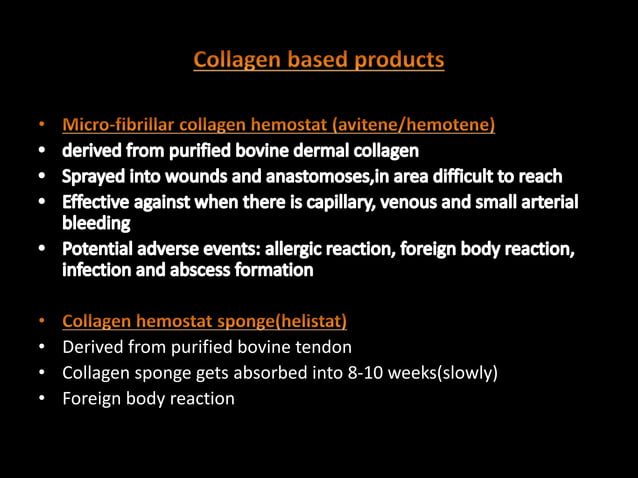 Collagen based products

• Micro-fibrillar collagen hemostat (avitene/hemotene)
• derived from purified bovine dermal collagen
• Sprayed into wounds and anastomoses,in area difficult to reach
• Effective against when there is capillary, venous and small arterial bleeding
• Potential adverse events: allergic reaction, foreign body reaction, infection and abscess formation

• Collagen hemostat sponge(helistat)
• Derived from purified bovine tendon
• Collagen sponge gets absorbed into 8-10 weeks(slowly)
• Foreign body reaction